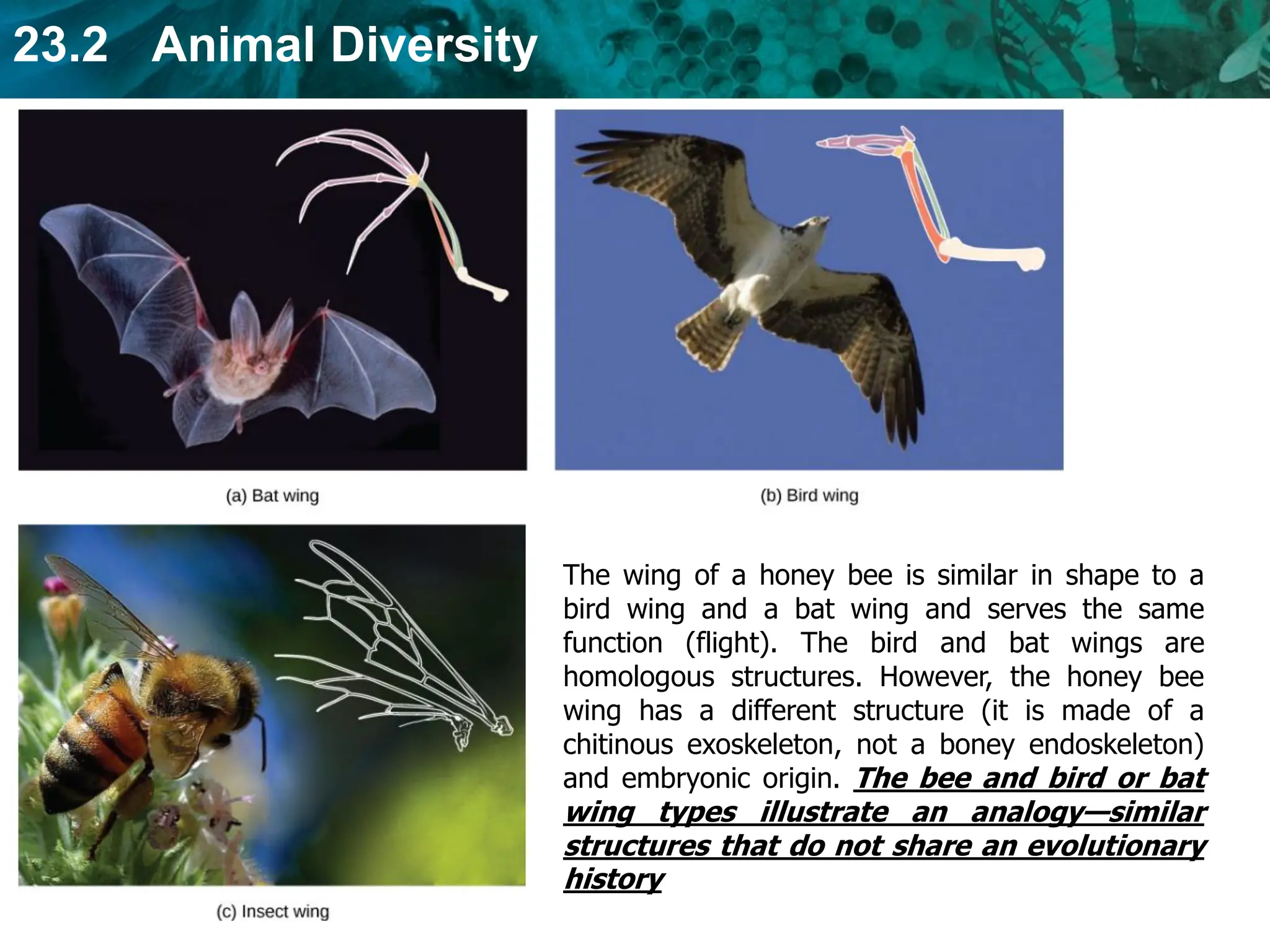 23.2 Animal Diversity

(a) Bat wing

(b) Bird wing

(c) Insect wing

The wing of a honey bee is similar in shape to a bird wing and a bat wing and serves the same function (flight). The bird and bat wings are homologous structures. However, the honey bee wing has a different structure (it is made of a chitinous exoskeleton, not a boney endoskeleton) and embryonic origin. The bee and bird or bat wing types illustrate an analogy—similar structures that do not share an evolutionary history